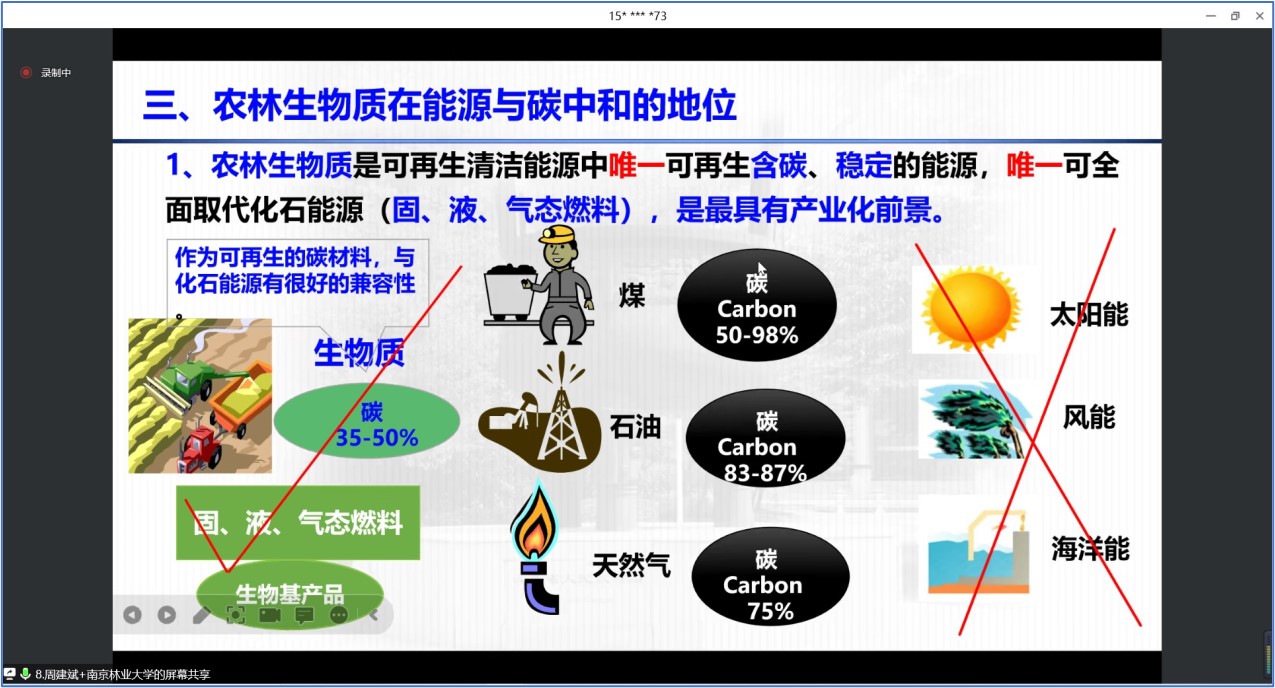 15* *** *73

录制中

三、农林生物质在能源与碳中和的地位

1、农林生物质是可再生清洁能源中唯一可再生含碳、稳定的能源，唯一可全面取代化石能源（固、液、气态燃料），是最具有产业化前景。

作为可再生的碳材料，与化石能源有很好的兼容性。

生物质

碳
35-50%

固、液、气态燃料

生物基产品

煤

碳
Carbon
50-98%

石油

碳
Carbon
83-87%

天然气

碳
Carbon
75%

太阳能

风能

海洋能

8.周建斌+南京林业大学的屏幕共享